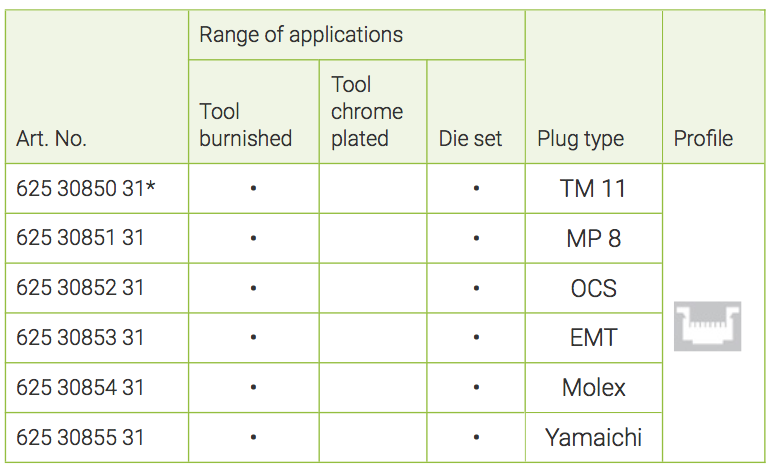 | Art. No. | Range of applications: Tool burnished | Range of applications: Tool chrome plated | Range of applications: Die set | Plug type | Profile |
|---|---|---|---|---|---|
| 625 30850 31* | • | | • | TM 11 | |
| 625 30851 31 | • | | • | MP 8 | |
| 625 30852 31 | • | | • | OCS | |
| 625 30853 31 | • | | • | EMT | |
| 625 30854 31 | • | | • | Molex | |
| 625 30855 31 | • | | • | Yamaichi | |